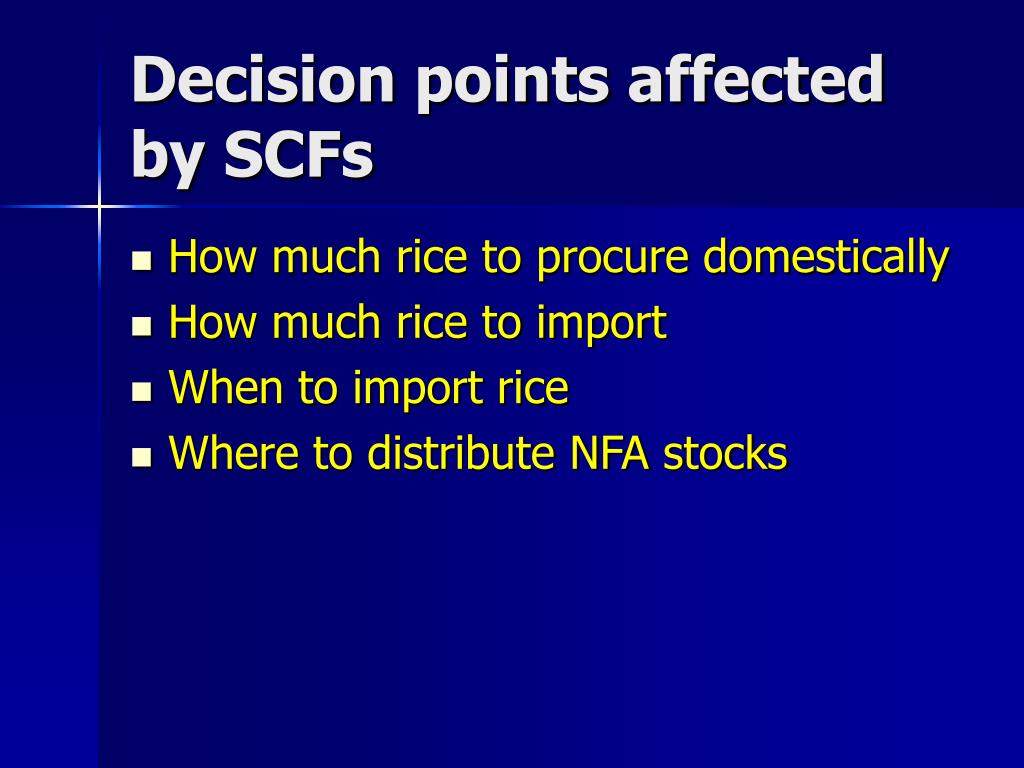 Decision points affected by SCFs

- How much rice to procure domestically
- How much rice to import
- When to import rice
- Where to distribute NFA stocks